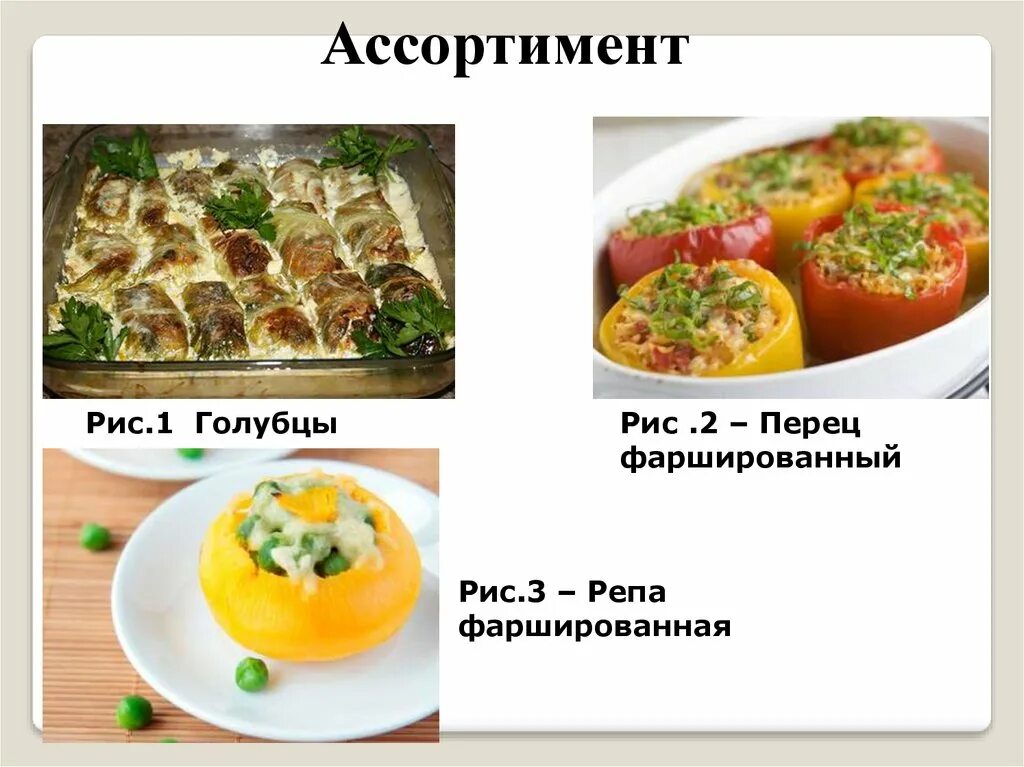 Ассортимент

Рис.1 Голубцы

Рис .2 – Перец фаршированный

Рис.3 – Репа фаршированная